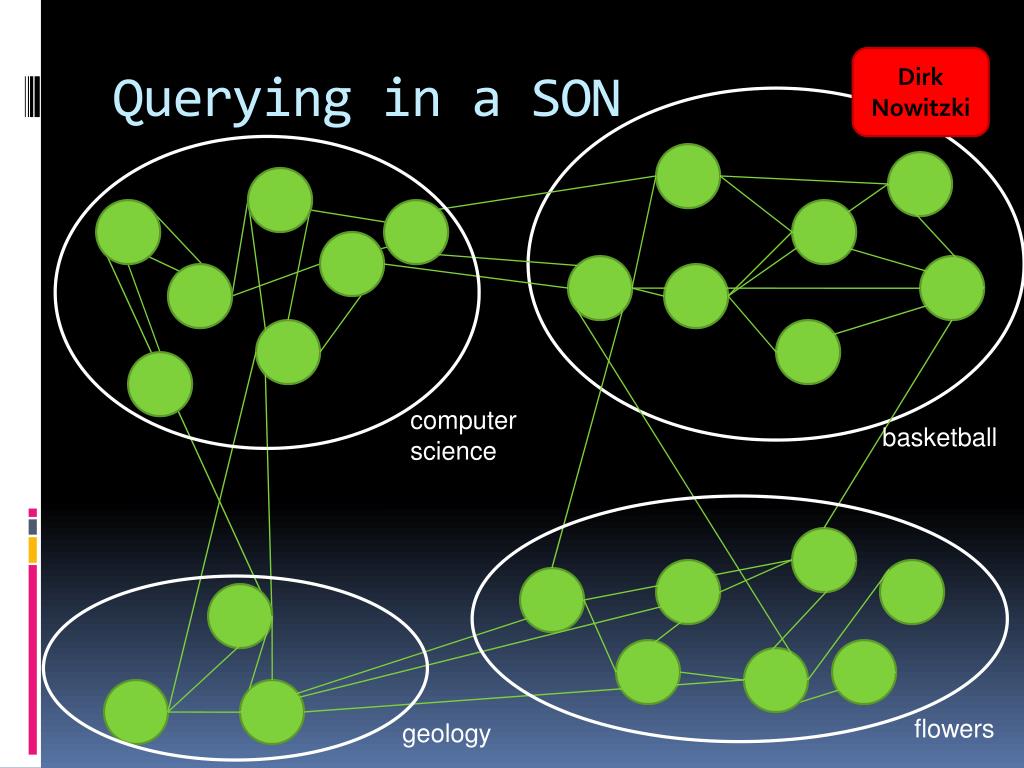 Querying in a SON

Dirk Nowitzki

computer science

basketball

geology

flowers